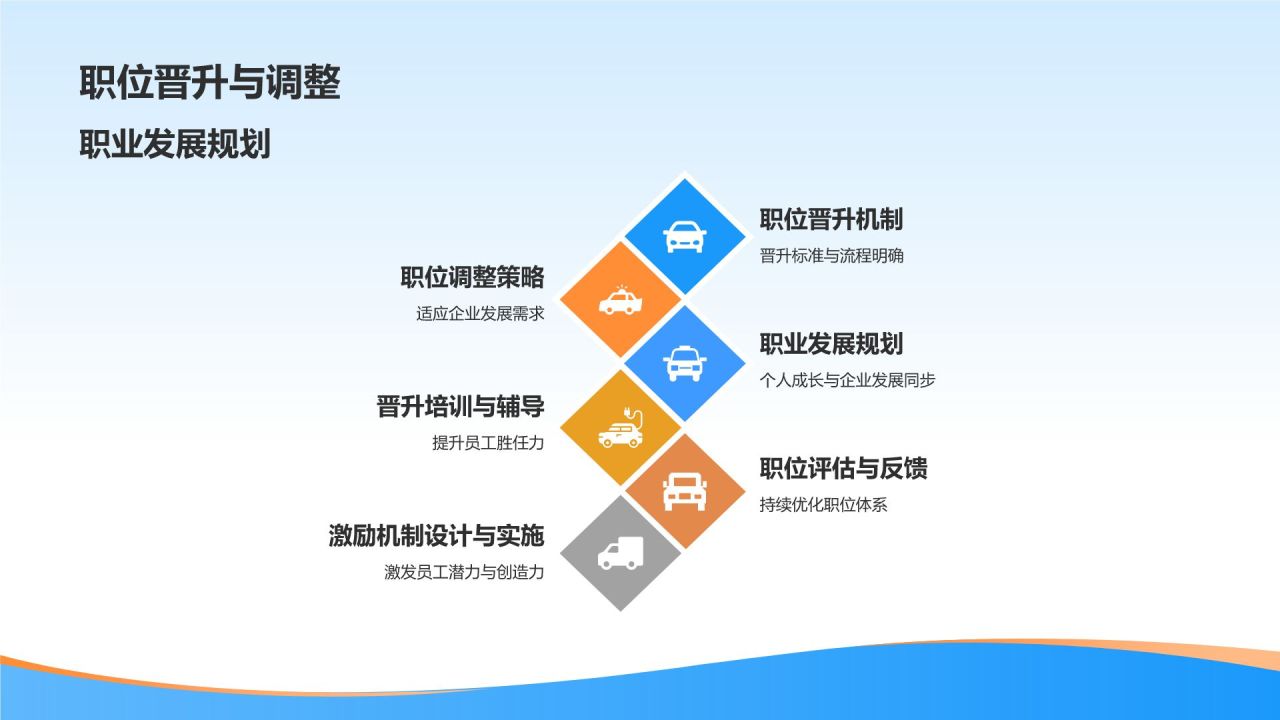 职位晋升与调整

职业发展规划

职位晋升机制

晋升标准与流程明确

职位调整策略

适应企业发展需求

职业发展规划

个人成长与企业发展同步

晋升培训与辅导

提升员工胜任力

职位评估与反馈

持续优化职位体系

激励机制设计与实施

激发员工潜力与创造力